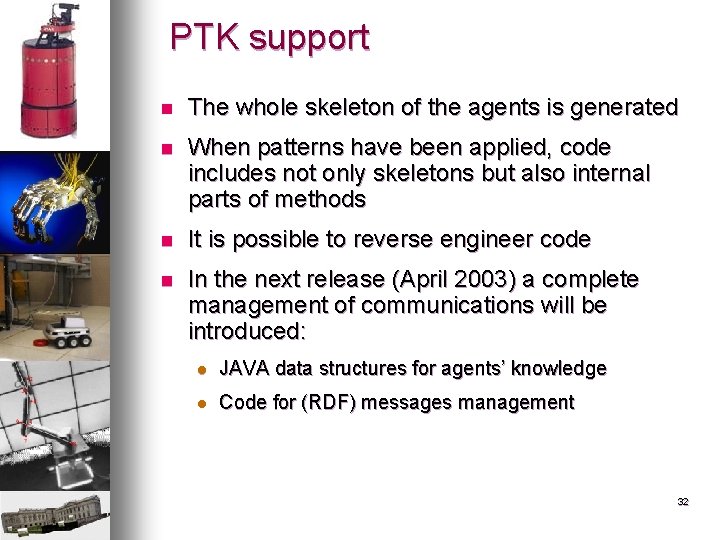 PTK support

- The whole skeleton of the agents is generated
- When patterns have been applied, code includes not only skeletons but also internal parts of methods
- It is possible to reverse engineer code
- In the next release (April 2003) a complete management of communications will be introduced:
  - JAVA data structures for agents' knowledge
  - Code for (RDF) messages management

32